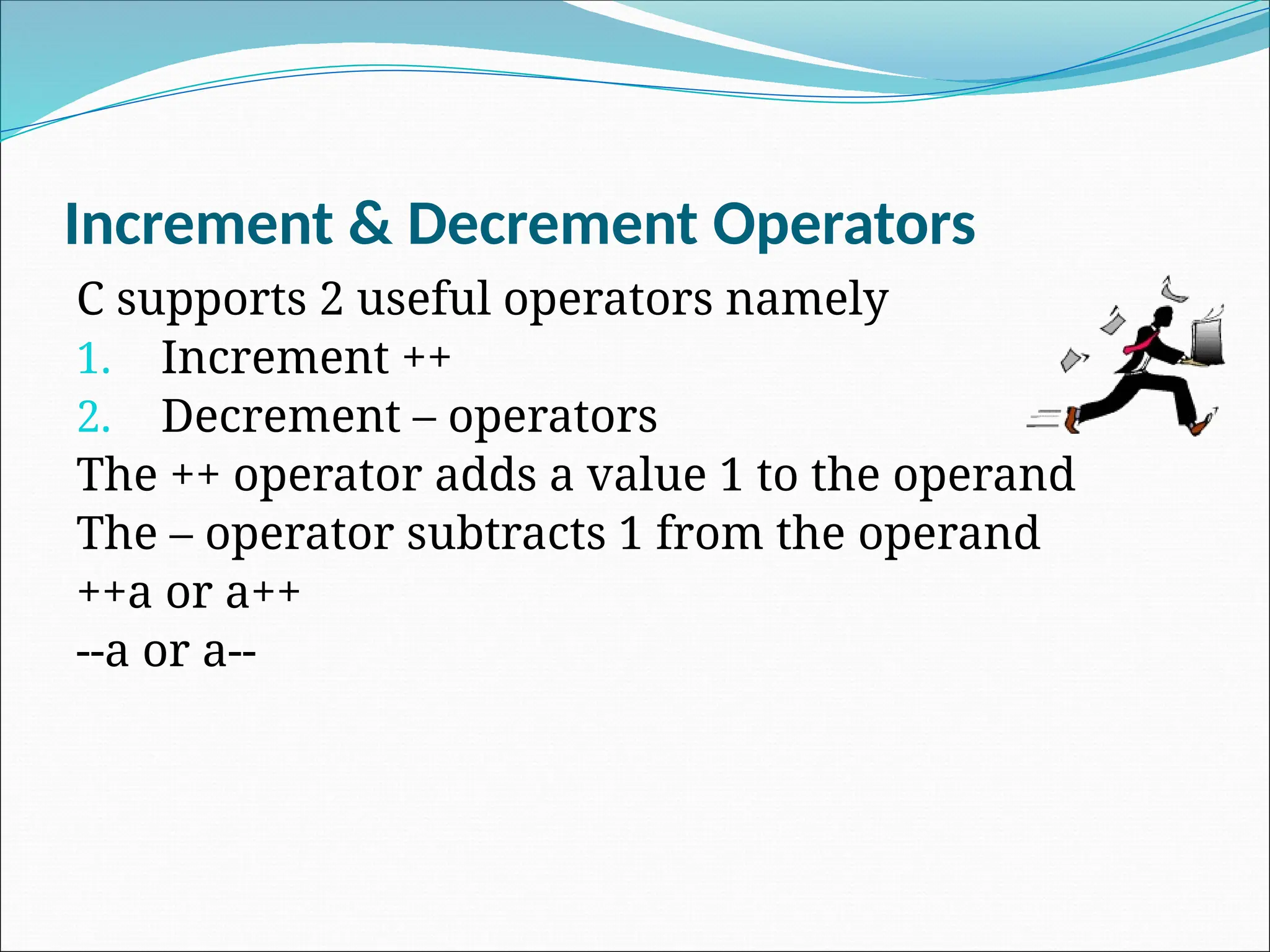 Increment & Decrement Operators

C supports 2 useful operators namely

1. Increment ++
2. Decrement – operators

The ++ operator adds a value 1 to the operand

The – operator subtracts 1 from the operand

++a or a++

--a or a--